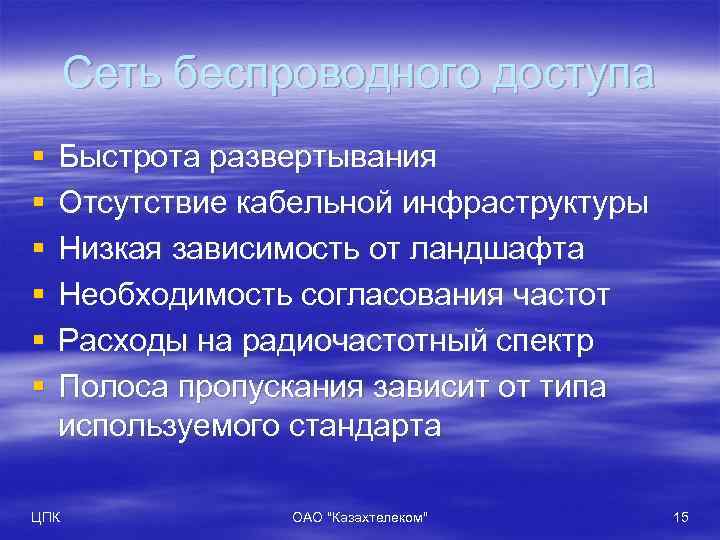 Сеть беспроводного доступа

▪ Быстрота развертывания
▪ Отсутствие кабельной инфраструктуры
▪ Низкая зависимость от ландшафта
▪ Необходимость согласования частот
▪ Расходы на радиочастотный спектр
▪ Полоса пропускания зависит от типа используемого стандарта

ЦПК

ОАО "Казахтелеком"

15